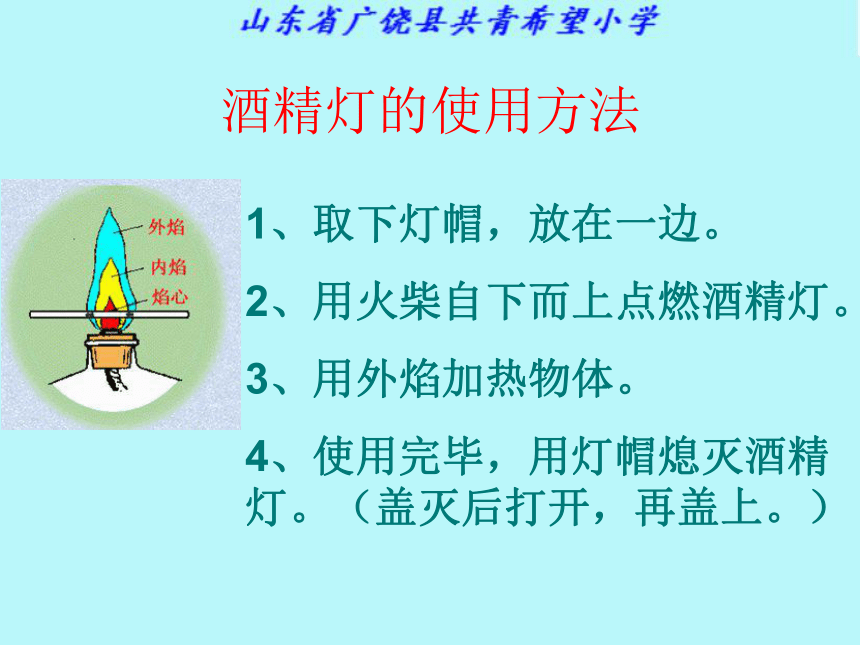 山东省广饶县共青希望小学

酒精灯的使用方法

外焰
内焰
焰心

1、取下灯帽，放在一边。

2、用火柴自下而上点燃酒精灯。

3、用外焰加热物体。

4、使用完毕，用灯帽熄灭酒精灯。（盖灭后打开，再盖上。）